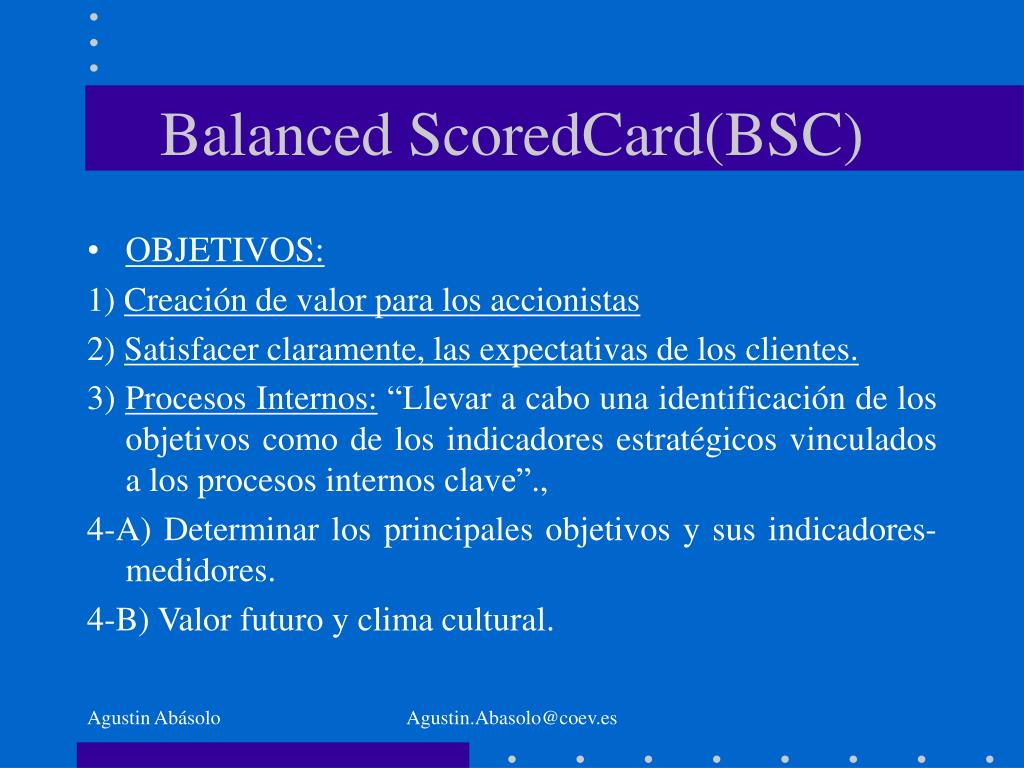 Balanced ScoredCard(BSC)

• OBJETIVOS:

1) Creación de valor para los accionistas

2) Satisfacer claramente, las expectativas de los clientes.

3) Procesos Internos: “Llevar a cabo una identificación de los objetivos como de los indicadores estratégicos vinculados a los procesos internos clave”.,

4-A) Determinar los principales objetivos y sus indicadores-medidores.

4-B) Valor futuro y clima cultural.

Agustin Abásolo

Agustin.Abasolo@coev.es